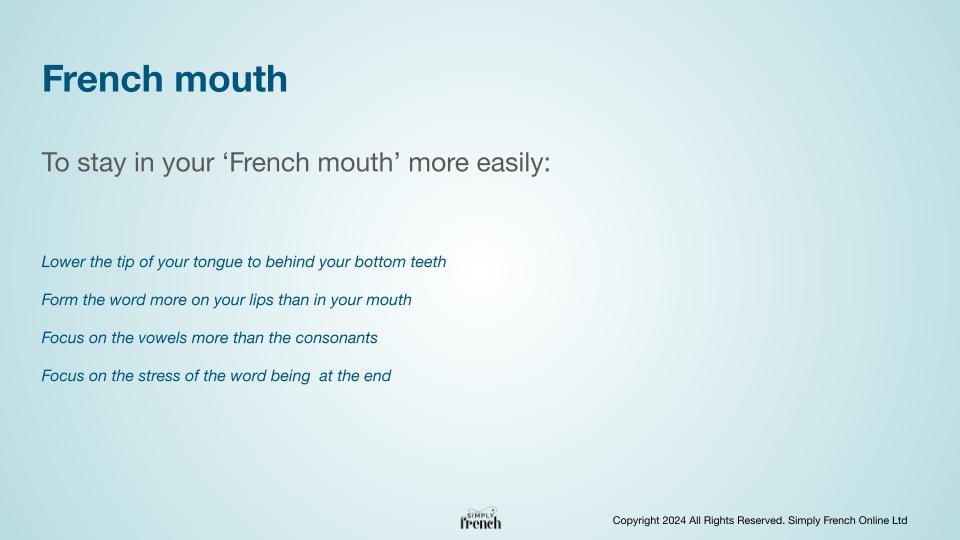 French mouth

To stay in your ‘French mouth’ more easily:

Lower the tip of your tongue to behind your bottom teeth

Form the word more on your lips than in your mouth

Focus on the vowels more than the consonants

Focus on the stress of the word being at the end

SIMPLY french

Copyright 2024 All Rights Reserved. Simply French Online Ltd